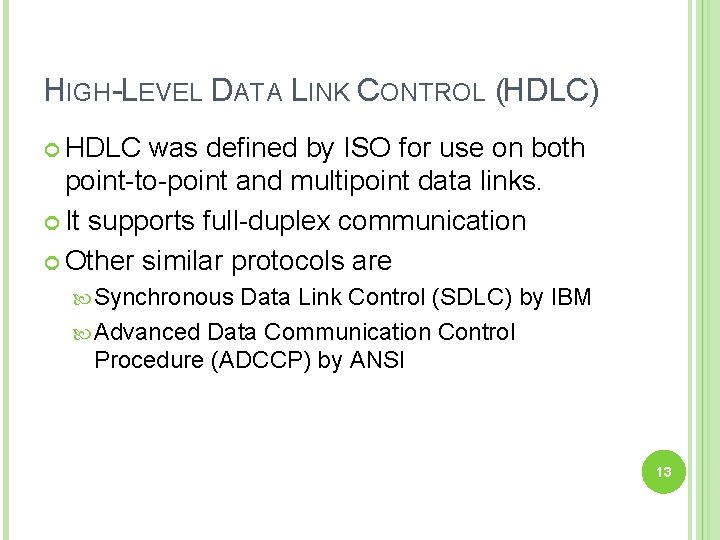 HIGH-LEVEL DATA LINK CONTROL (HDLC)

HDLC was defined by ISO for use on both point-to-point and multipoint data links.

It supports full-duplex communication

Other similar protocols are

Synchronous Data Link Control (SDLC) by IBM

Advanced Data Communication Control Procedure (ADCCP) by ANSI

13